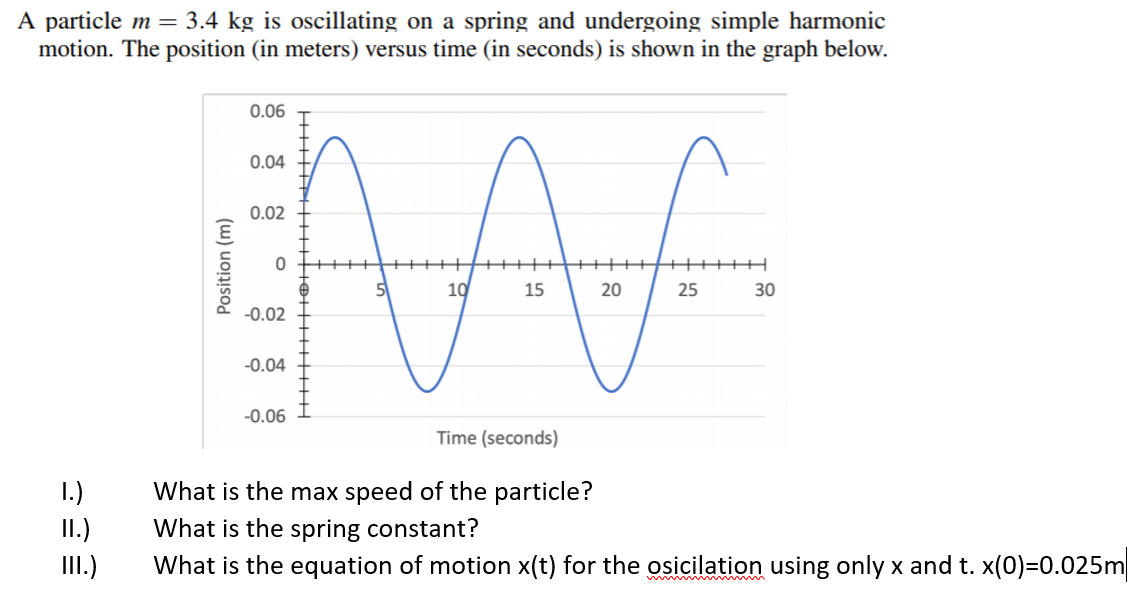 A particle $m = 3.4$ kg is oscillating on a spring and undergoing simple harmonic motion. The position (in meters) versus time (in seconds) is shown in the graph below.

0.06
0.04
0.02
0
-0.02
-0.04
-0.06
Position (m)
0
5
10
15
20
25
30
Time (seconds)

I.) What is the max speed of the particle?
II.) What is the spring constant?
III.) What is the equation of motion x(t) for the osicilation using only x and t. x(0)=0.025m